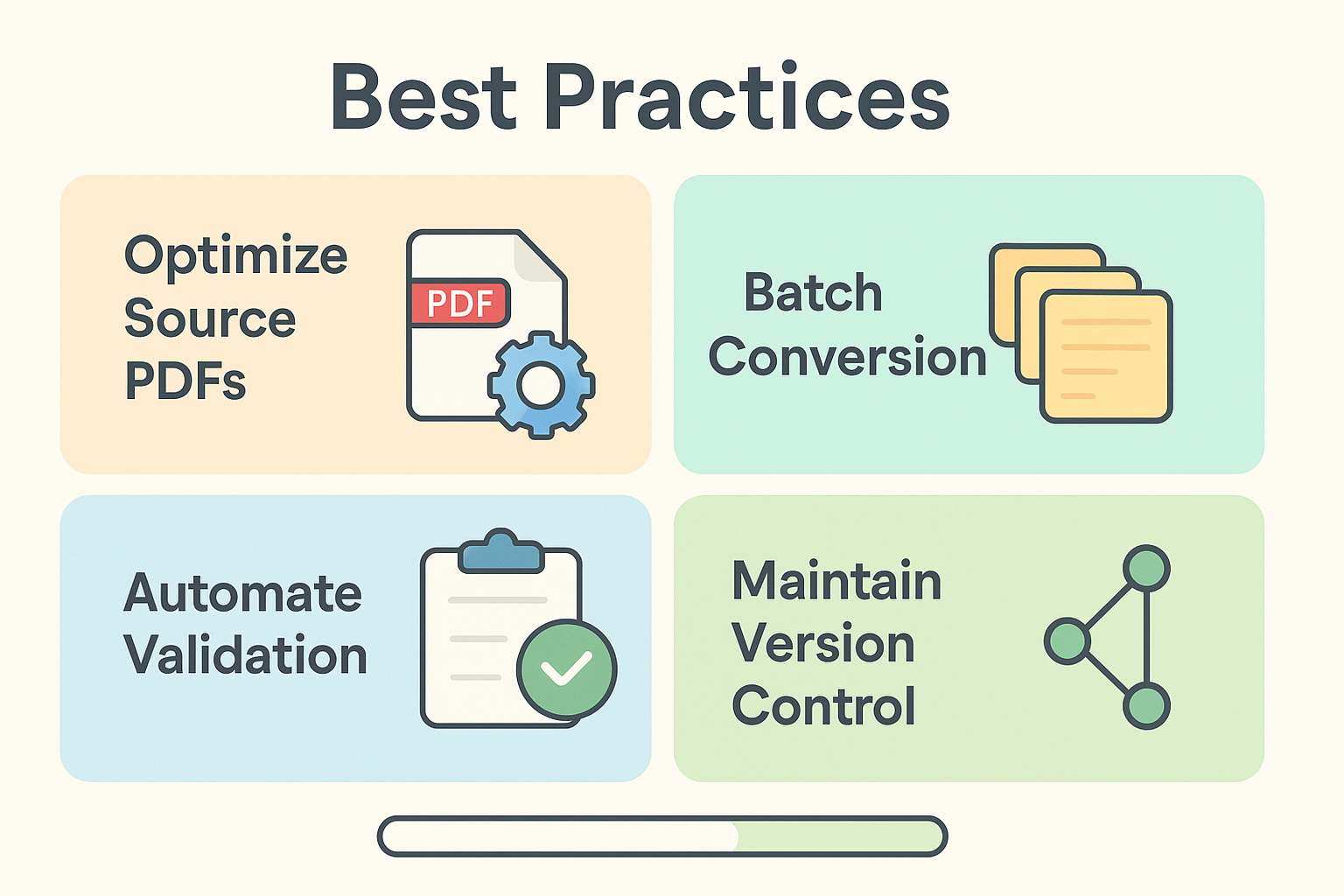 Best Practices

Optimize Source PDFs

PDF

Batch Conversion

Automate Validation

Maintain Version Control